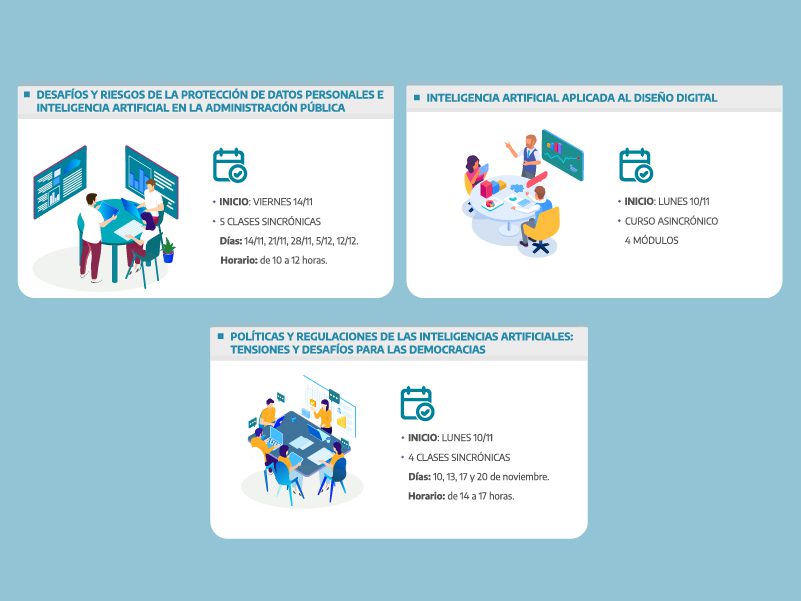 DESAFÍOS Y RIESGOS DE LA PROTECCIÓN DE DATOS PERSONALES E INTELIGENCIA ARTIFICIAL EN LA ADMINISTRACIÓN PÚBLICA

• INICIO: VIERNES 14/11
• 5 CLASES SINCRÓNICAS
Días: 14/11, 21/11, 28/11, 5/12, 12/12.
Horario: de 10 a 12 horas.

INTELIGENCIA ARTIFICIAL APLICADA AL DISEÑO DIGITAL

• INICIO: LUNES 10/11
• CURSO ASINCRÓNICO
4 MÓDULOS

POLÍTICAS Y REGULACIONES DE LAS INTELIGENCIAS ARTIFICIALES: TENSIONES Y DESAFÍOS PARA LAS DEMOCRACIAS

• INICIO: LUNES 10/11
• 4 CLASES SINCRÓNICAS
Días: 10, 13, 17 y 20 de noviembre.
Horario: de 14 a 17 horas.